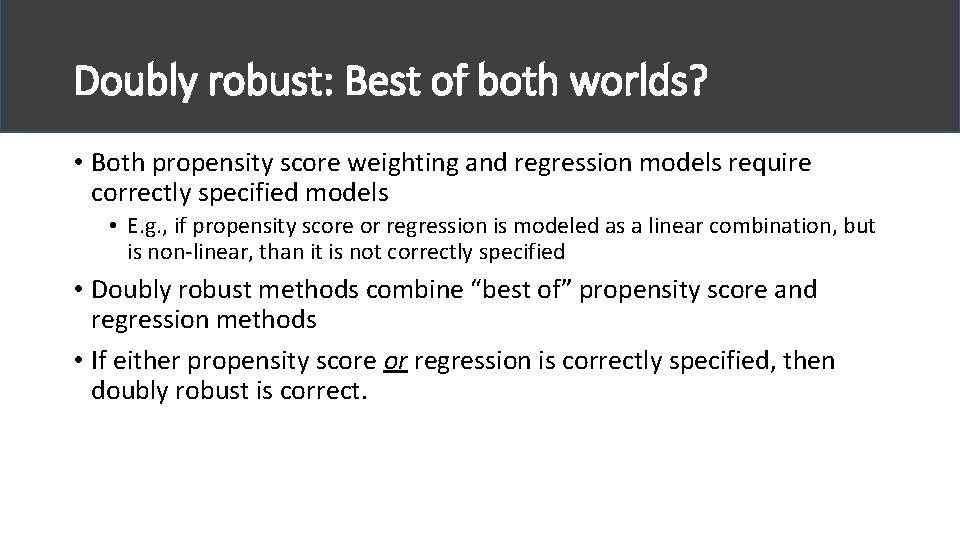 Doubly robust: Best of both worlds?

• Both propensity score weighting and regression models require correctly specified models

• E.g., if propensity score or regression is modeled as a linear combination, but is non-linear, than it is not correctly specified

• Doubly robust methods combine “best of” propensity score and regression methods

• If either propensity score or regression is correctly specified, then doubly robust is correct.